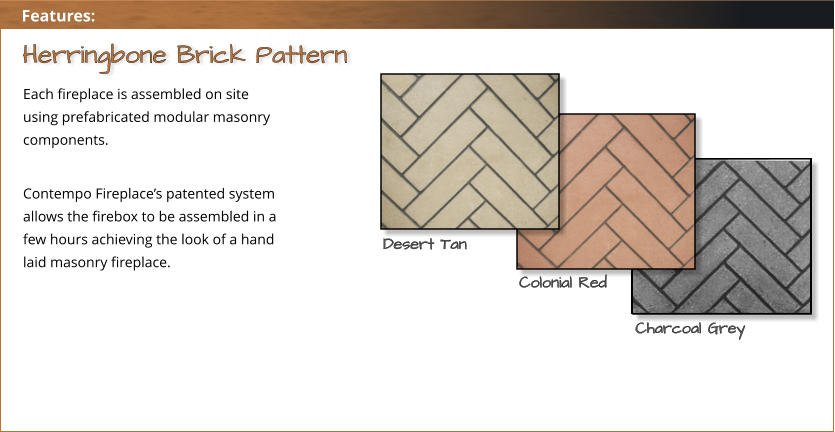 Features:

Herringbone Brick Pattern

Each fireplace is assembled on site using prefabricated modular masonry components.

Contempo Fireplace's patented system allows the firebox to be assembled in a few hours achieving the look of a hand laid masonry fireplace.

Desert Tan

Colonial Red

Charcoal Grey